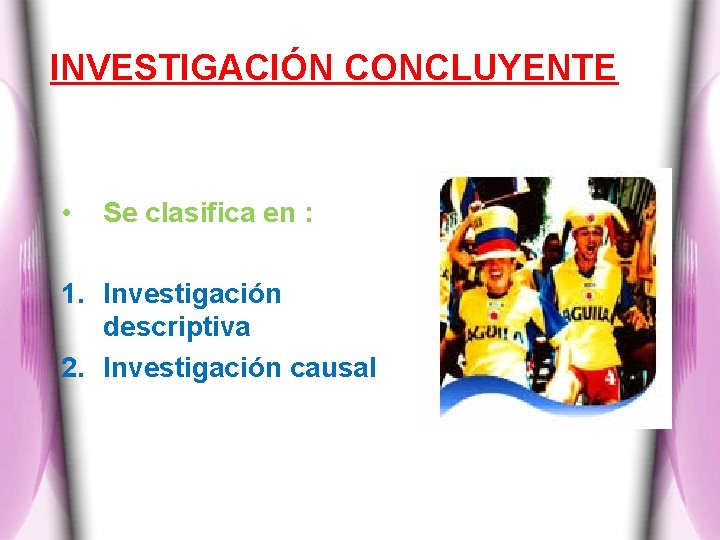 INVESTIGACIÓN CONCLUYENTE

• Se clasifica en :

1. Investigación descriptiva
2. Investigación causal

AGUILA

AGUILA